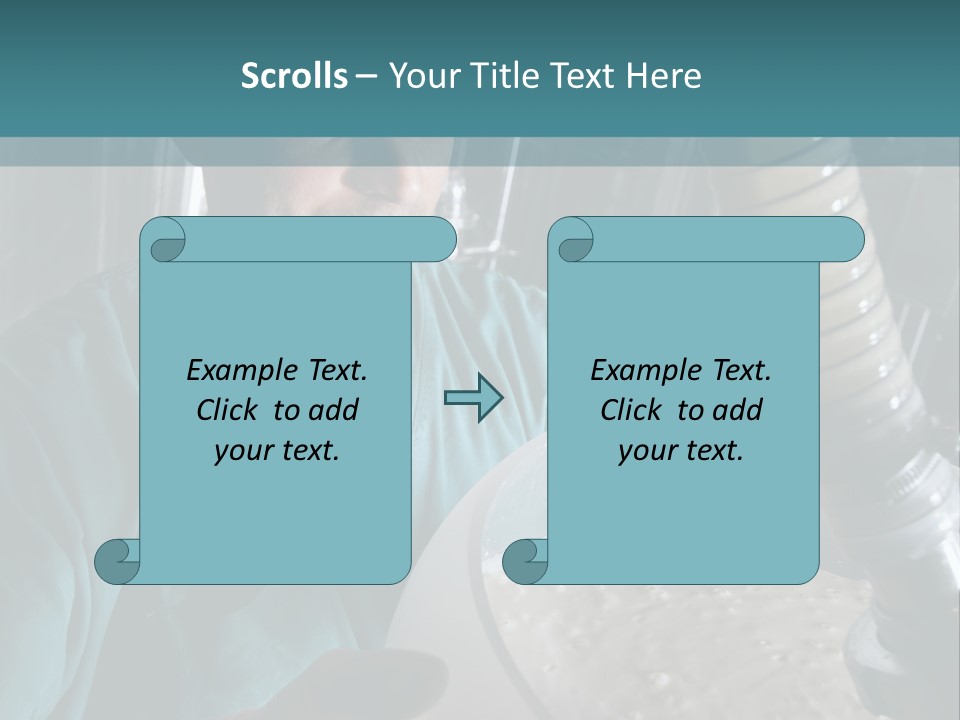 Scrolls – Your Title Text Here

Example Text. Click to add your text.

Example Text. Click to add your text.